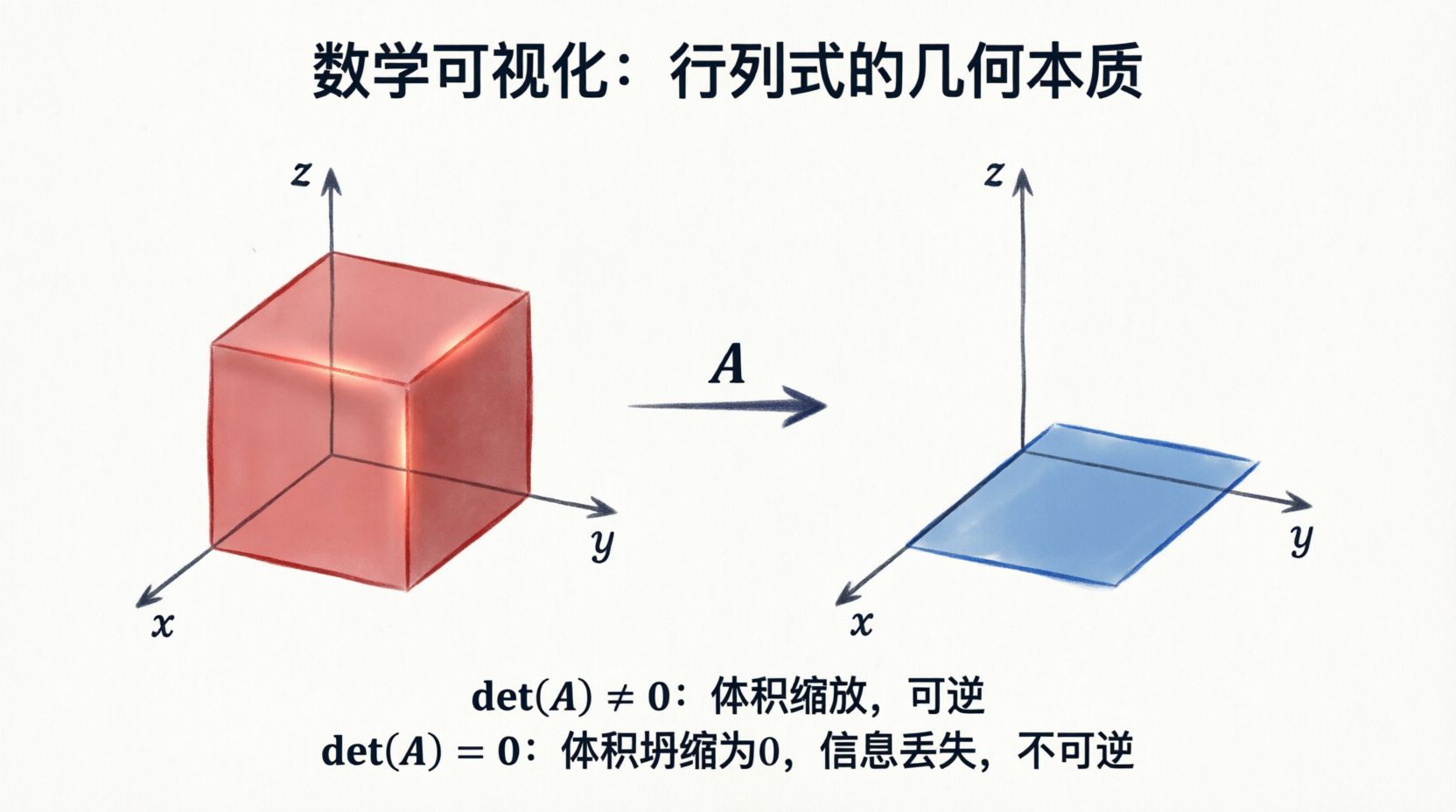 数学可视化：行列式的几何本质

$z$

$y$

$x$

$A$

$z$

$y$

$x$

$\det(A) \neq 0$：体积缩放，可逆
$\det(A) = 0$：体积坍缩为0，信息丢失，不可逆